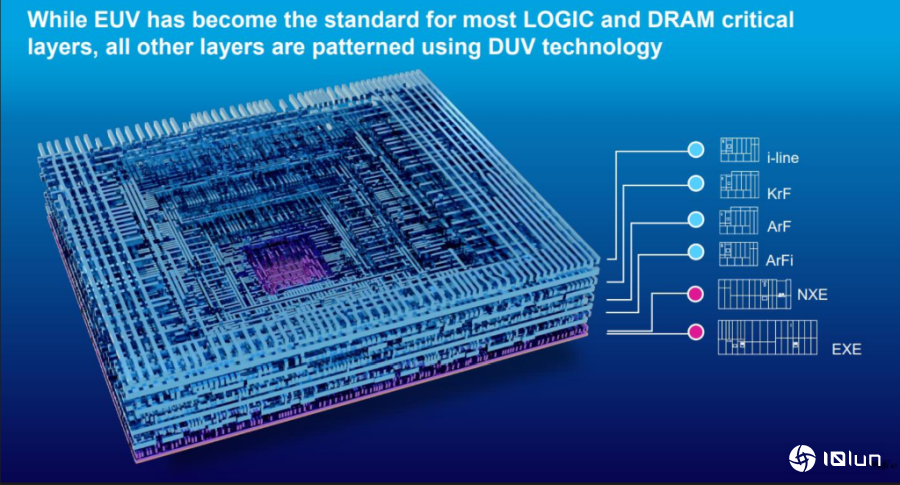 While EUV has become the standard for most LOGIC and DRAM critical layers, all other layers are patterned using DUV technology

i-line

KrF

ArF

ArFi

NXE

EXE

IQlun